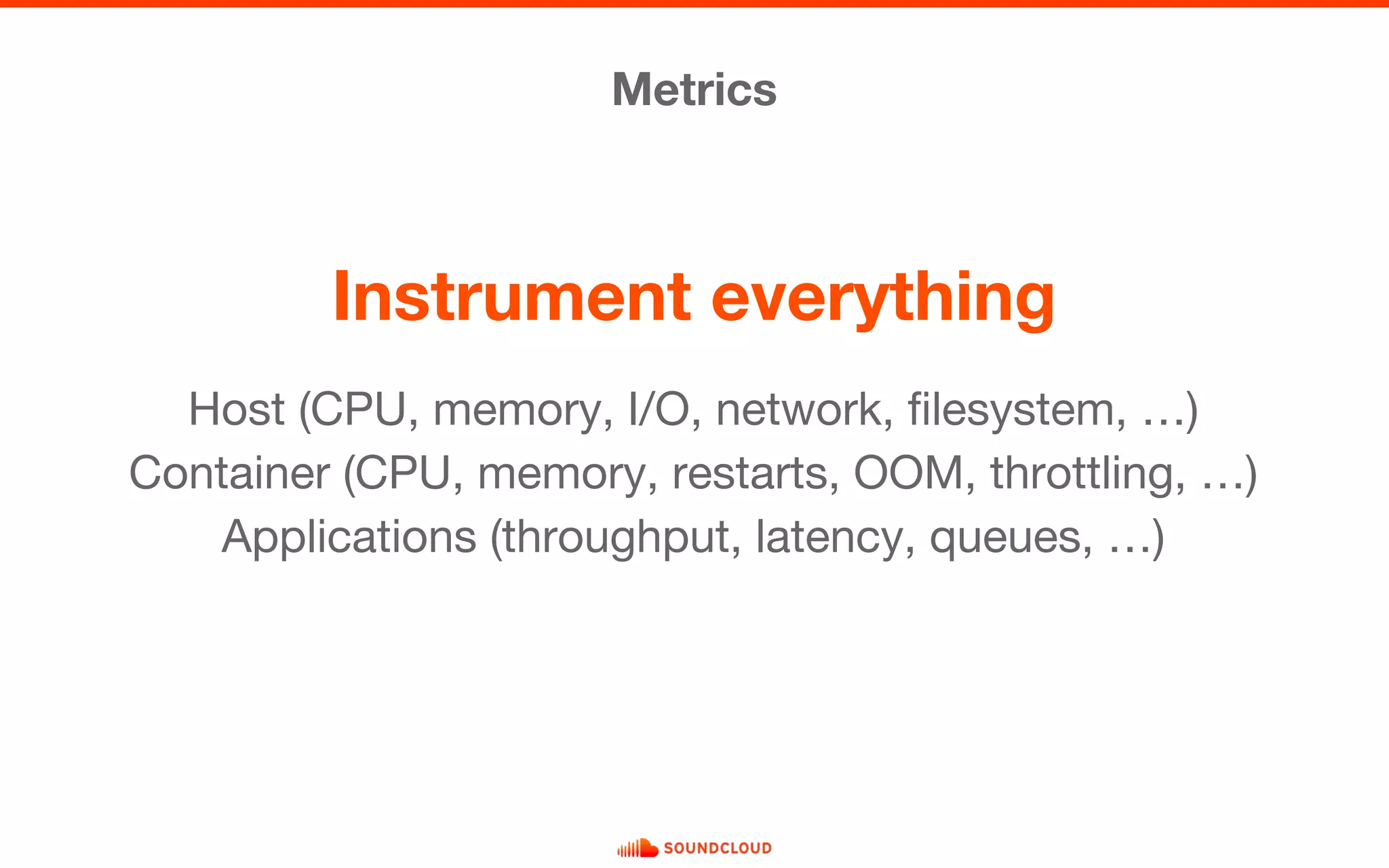 Metrics

Instrument everything

Host (CPU, memory, I/O, network, filesystem, …)
Container (CPU, memory, restarts, OOM, throttling, …)
Applications (throughput, latency, queues, …)

SOUNDCLOUD